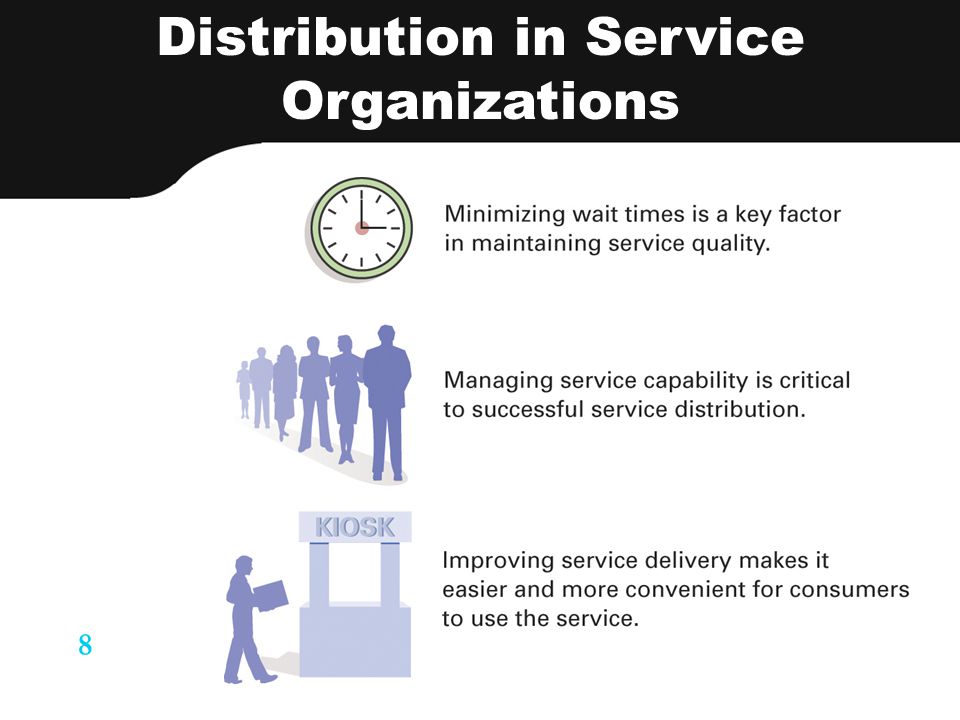 Distribution in Service Organizations

Minimizing wait times is a key factor in maintaining service quality.

Managing service capability is critical to successful service distribution.

KIOSK

Improving service delivery makes it easier and more convenient for consumers to use the service.

8